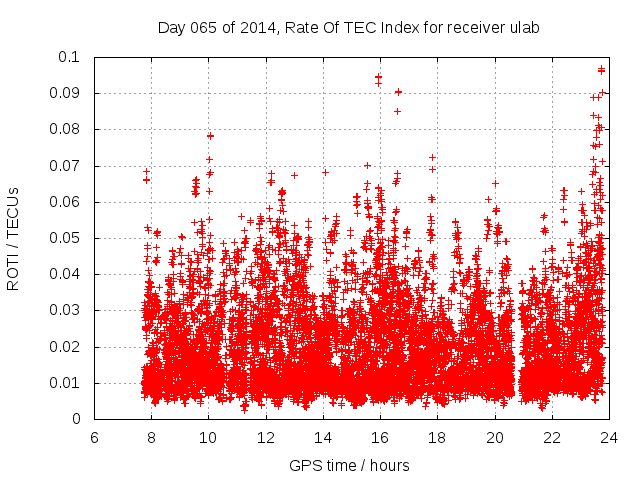 Day 065 of 2014, Rate Of TEC Index for receiver ulab

ROTI / TECUs

0.1
0.09
0.08
0.07
0.06
0.05
0.04
0.03
0.02
0.01
0

6 8 10 12 14 16 18 20 22 24

GPS time / hours